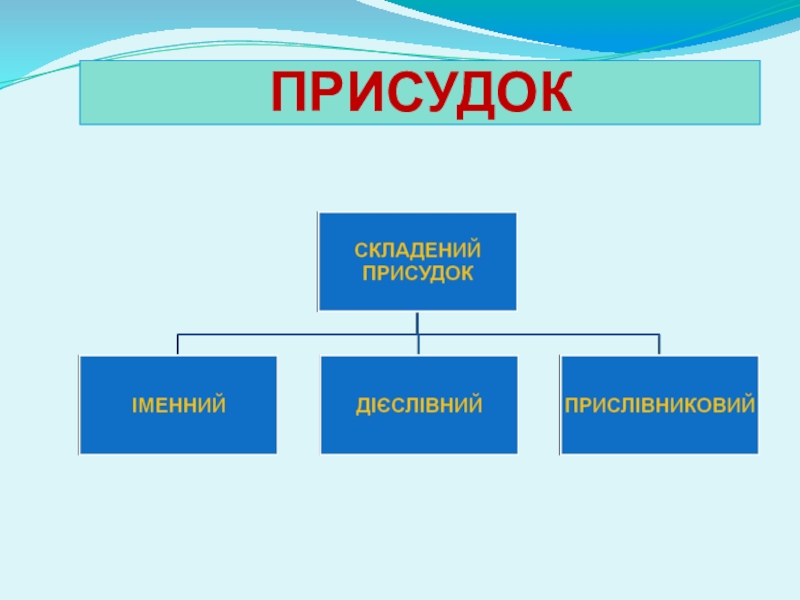 ПРИСУДОК

СКЛАДЕНИЙ ПРИСУДОК

ІМЕННИЙ

ДІЄСЛІВНИЙ

ПРИСЛІВНИКОВИЙ